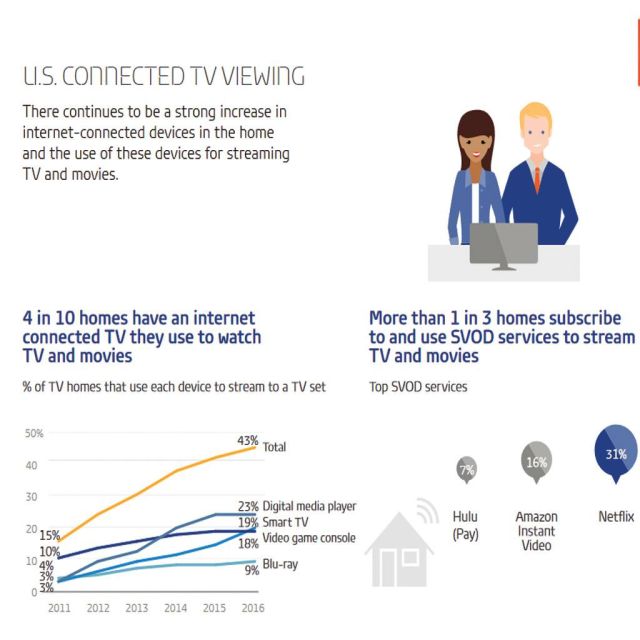 U.S. CONNECTED TV VIEWING

There continues to be a strong increase in internet-connected devices in the home and the use of these devices for streaming TV and movies.

4 in 10 homes have an internet connected TV they use to watch TV and movies

% of TV homes that use each device to stream to a TV set

50%
40
30
20
10
0

15%
10%
4%
3%
3%

43% Total
23% Digital media player
19% Smart TV
18% Video game console
9% Blu-ray

2011 2012 2013 2014 2015 2016

More than 1 in 3 homes subscribe to and use SVOD services to stream TV and movies

Top SVOD services

7%
Hulu (Pay)

16%
Amazon Instant Video

31%
Netflix